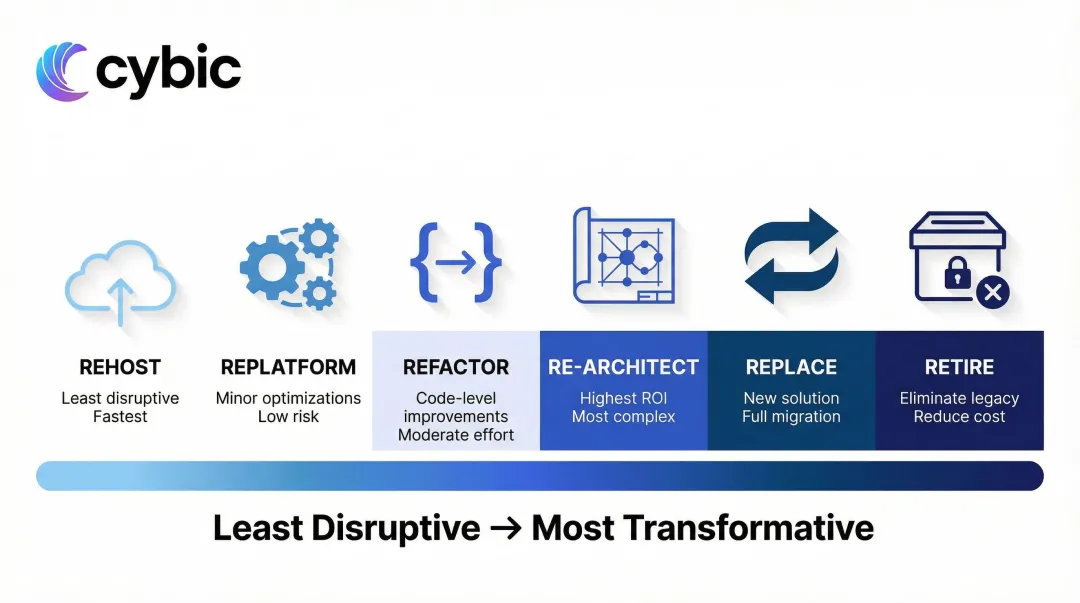 cybic

REHOST
Least disruptive
Fastest

REPLATFORM
Minor optimizations
Low risk

REFACTOR
Code-level improvements
Moderate effort

RE-ARCHITECT
Highest ROI
Most complex

REPLACE
New solution
Full migration

RETIRE
Eliminate legacy
Reduce cost

Least Disruptive → Most Transformative